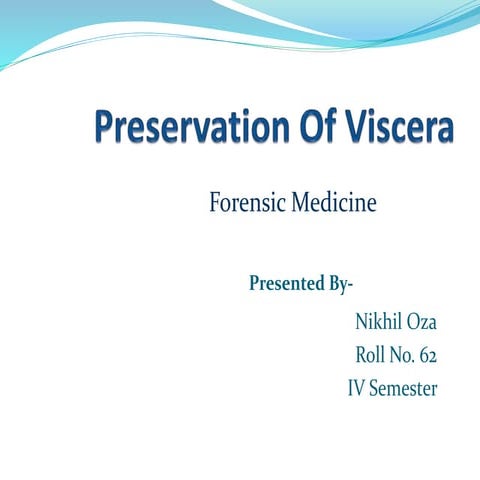 Preservation Of Viscera

Forensic Medicine

Presented By-

Nikhil Oza

Roll No. 62

IV Semester